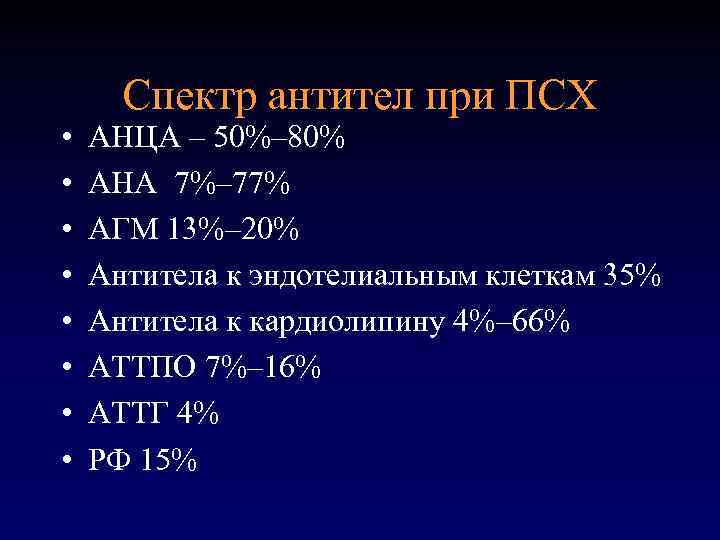 Спектр антител при ПСХ

• АНЦА – 50%–80%
• АНА 7%–77%
• АГМ 13%–20%
• Антитела к эндотелиальным клеткам 35%
• Антитела к кардиолипину 4%–66%
• АТТПО 7%–16%
• АТТГ 4%
• РФ 15%